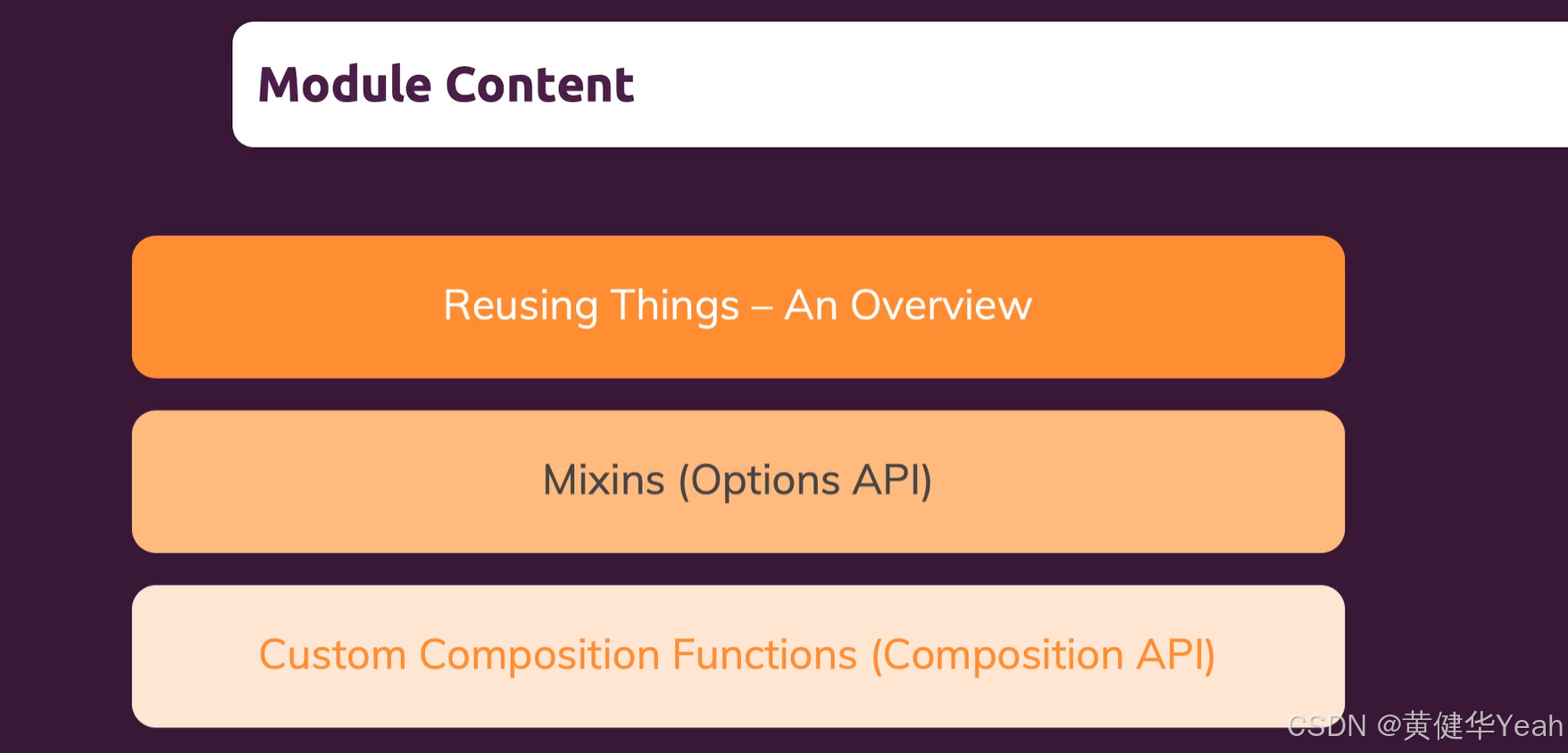 Module Content

Reusing Things – An Overview

Mixins (Options API)

Custom Composition Functions (Composition API)

CSDN @黄健华Yeah